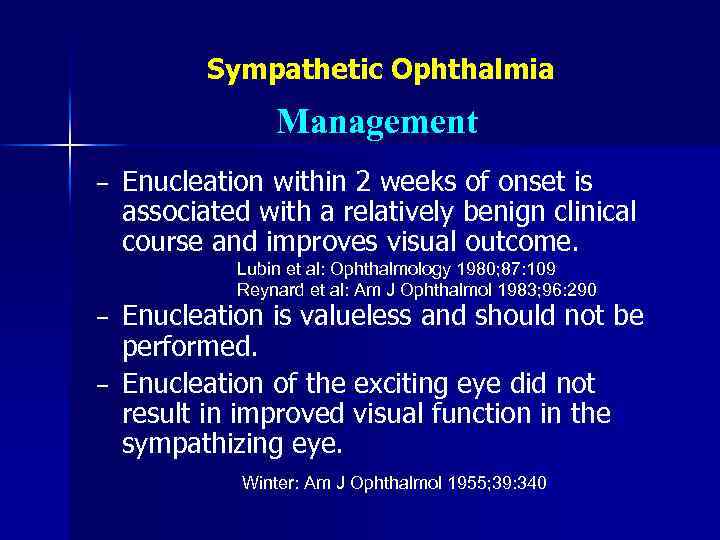 Sympathetic Ophthalmia

Management

– Enucleation within 2 weeks of onset is associated with a relatively benign clinical course and improves visual outcome.

Lubin et al: Ophthalmology 1980;87:109
Reynard et al: Am J Ophthalmol 1983;96:290

– Enucleation is valueless and should not be performed.

– Enucleation of the exciting eye did not result in improved visual function in the sympathizing eye.

Winter: Am J Ophthalmol 1955;39:340